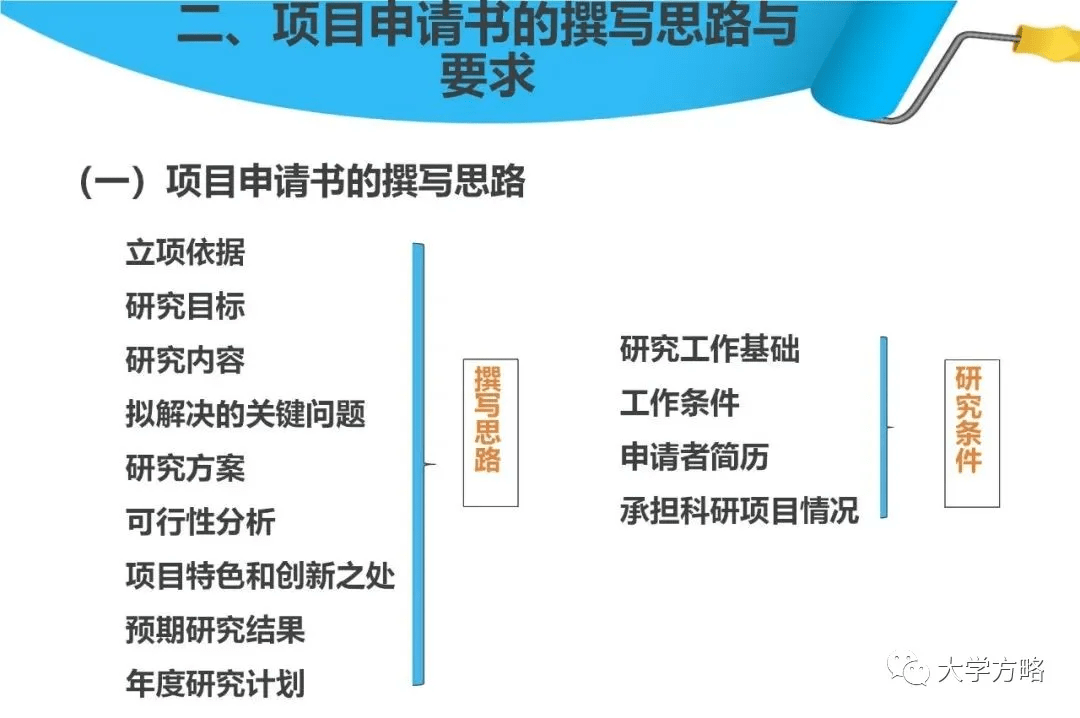 二、项目申请书的撰写思路与要求

（一）项目申请书的撰写思路

立项依据
研究目标
研究内容
拟解决的关键问题
研究方案
可行性分析
项目特色和创新之处
预期研究结果
年度研究计划

撰写思路

研究工作基础
工作条件
申请者简历
承担科研项目情况

研究条件

大学方略